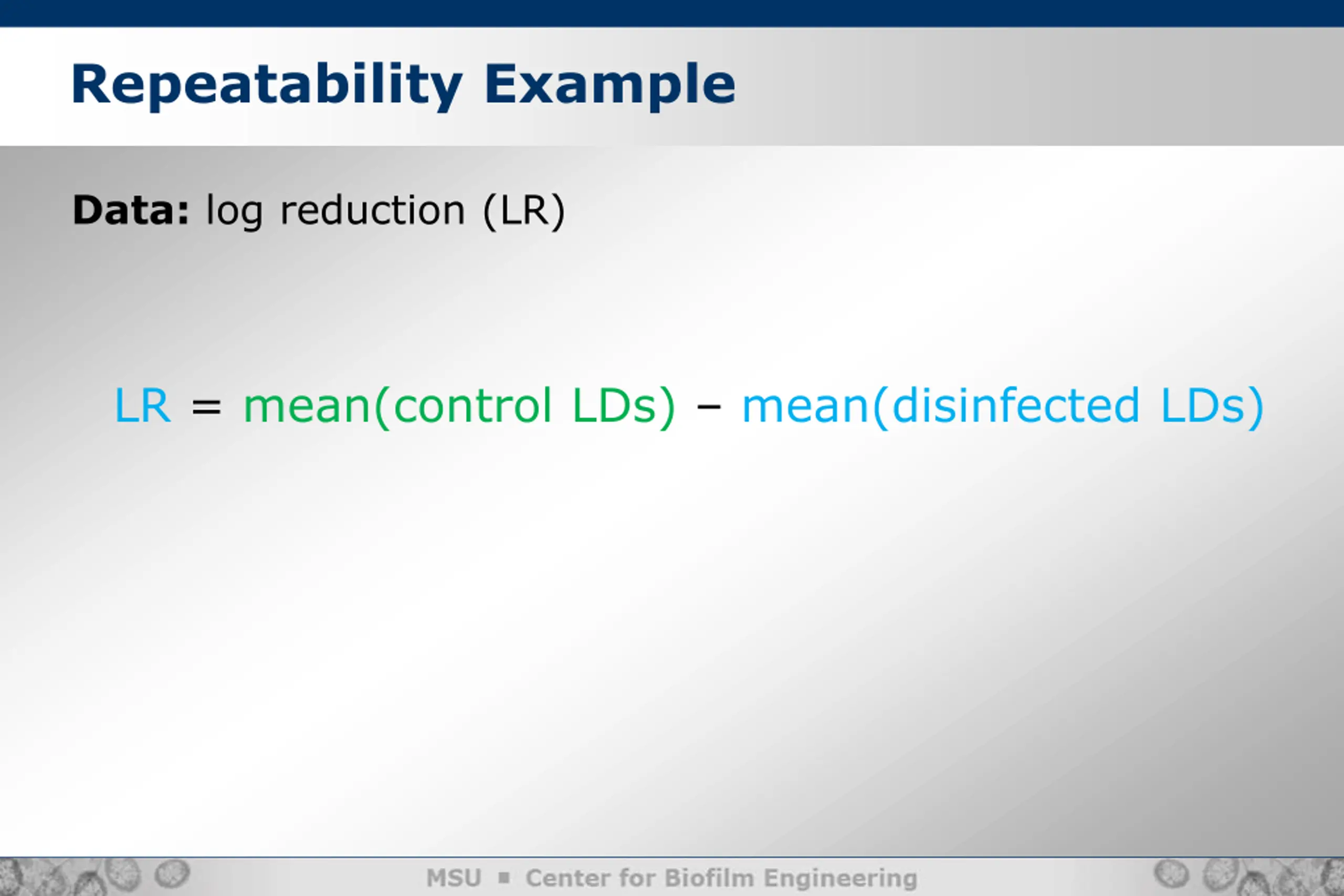 Repeatability Example

Data: log reduction (LR)

LR = mean(control LDs) – mean(disinfected LDs)

MSU ▪ Center for Biofilm Engineering